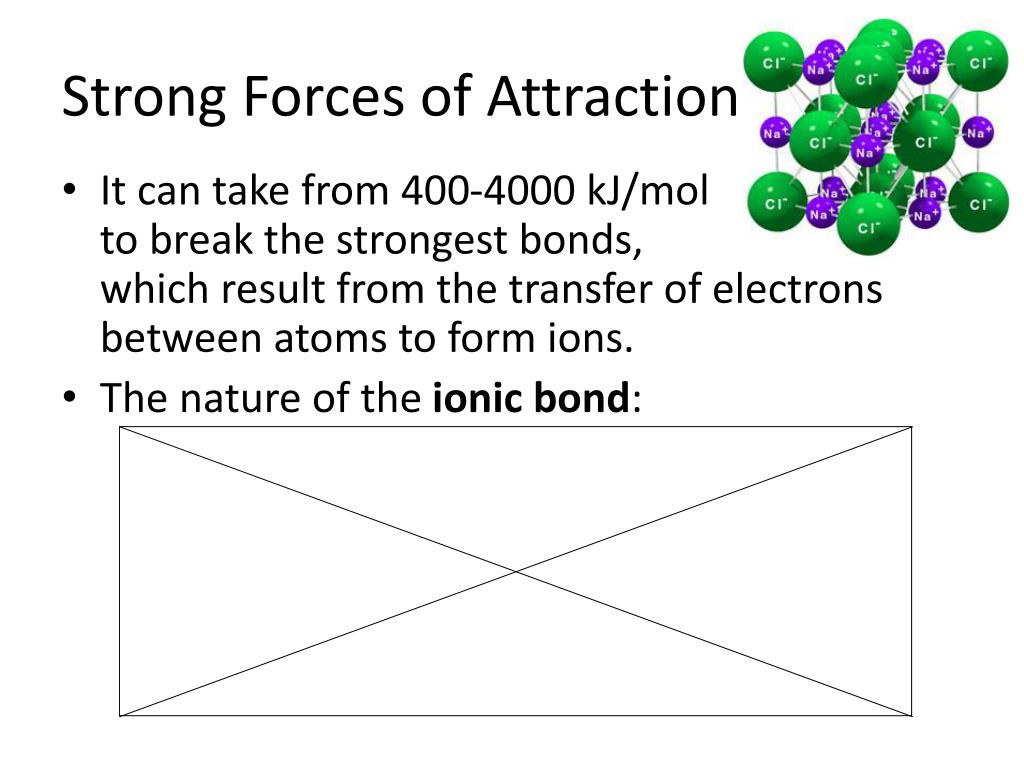 Strong Forces of Attraction

• It can take from 400-4000 kJ/mol to break the strongest bonds, which result from the transfer of electrons between atoms to form ions.
• The nature of the **ionic bond**:

$Cl^-$ $Na^+$ $Cl^-$ $Na^+$ $Cl^-$
$Na^+$ $Cl^-$ $Na^+$ $Cl^-$ $Na^+$
$Cl^-$ $Na^+$ $Cl^-$ $Na^+$ $Cl^-$